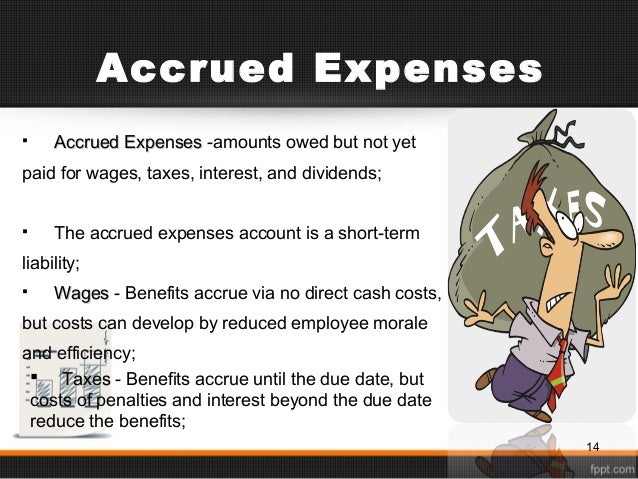 Accrued Expenses

▪ Accrued Expenses -amounts owed but not yet paid for wages, taxes, interest, and dividends;

▪ The accrued expenses account is a short-term liability;

▪ Wages - Benefits accrue via no direct cash costs, but costs can develop by reduced employee morale and efficiency;

▪ Taxes - Benefits accrue until the due date, but costs of penalties and interest beyond the due date reduce the benefits;

TAXES

14

fppt.com